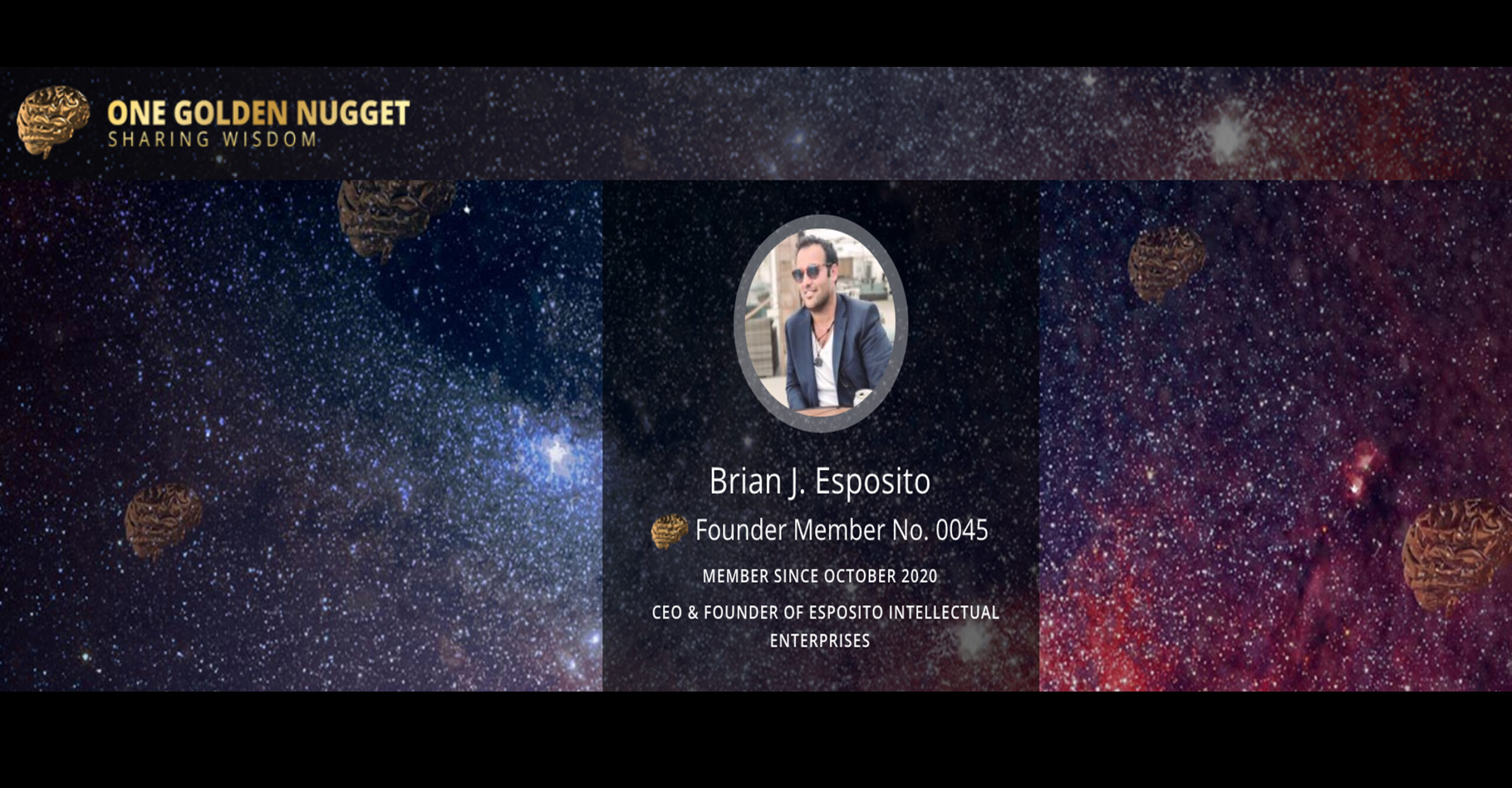 ONE GOLDEN NUGGET
SHARING WISDOM

Brian J. Esposito

Founder Member No. 0045

MEMBER SINCE OCTOBER 2020

CEO & FOUNDER OF ESPOSITO INTELLECTUAL ENTERPRISES